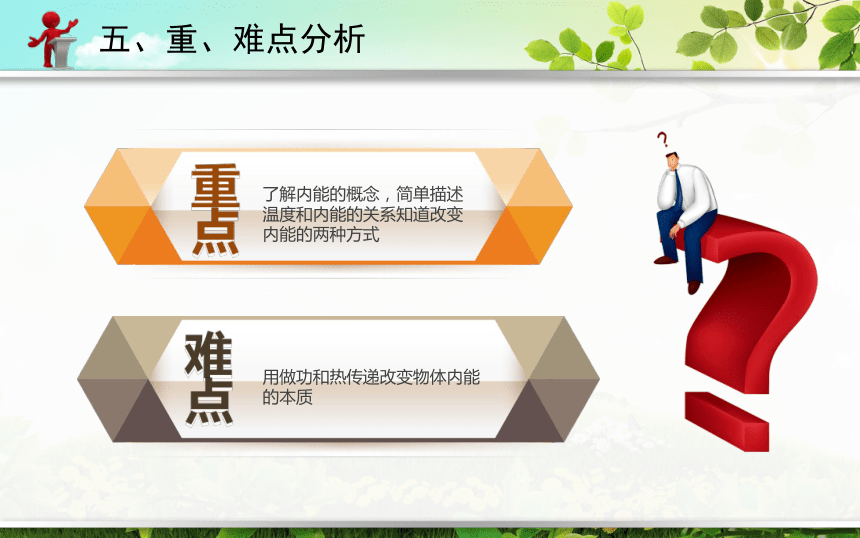 五、重、难点分析

重点

了解内能的概念，简单描述温度和内能的关系知道改变内能的两种方式

难点

用做功和热传递改变物体内能的本质

?